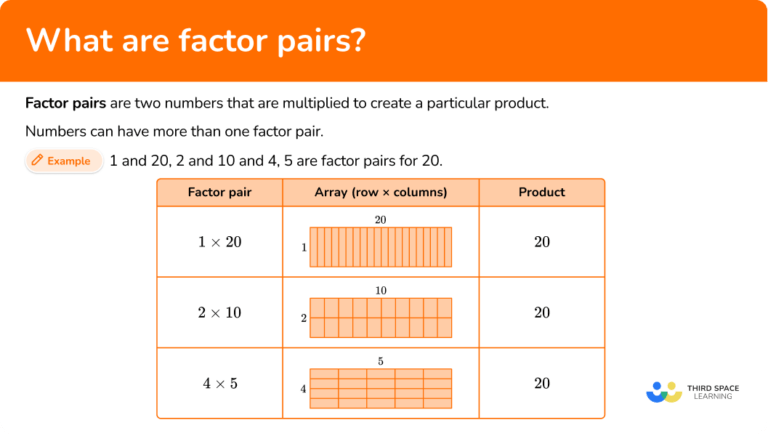 What are factor pairs?

Factor pairs are two numbers that are multiplied to create a particular product.

Numbers can have more than one factor pair.

Example 1 and 20, 2 and 10 and 4, 5 are factor pairs for 20.

| Factor pair | Array (row × columns) | Product |
|---|---|---|
| $1 \times 20$ | 20 1 | 20 |
| $2 \times 10$ | 10 2 | 20 |
| $4 \times 5$ | 5 4 | 20 |

THIRD SPACE LEARNING